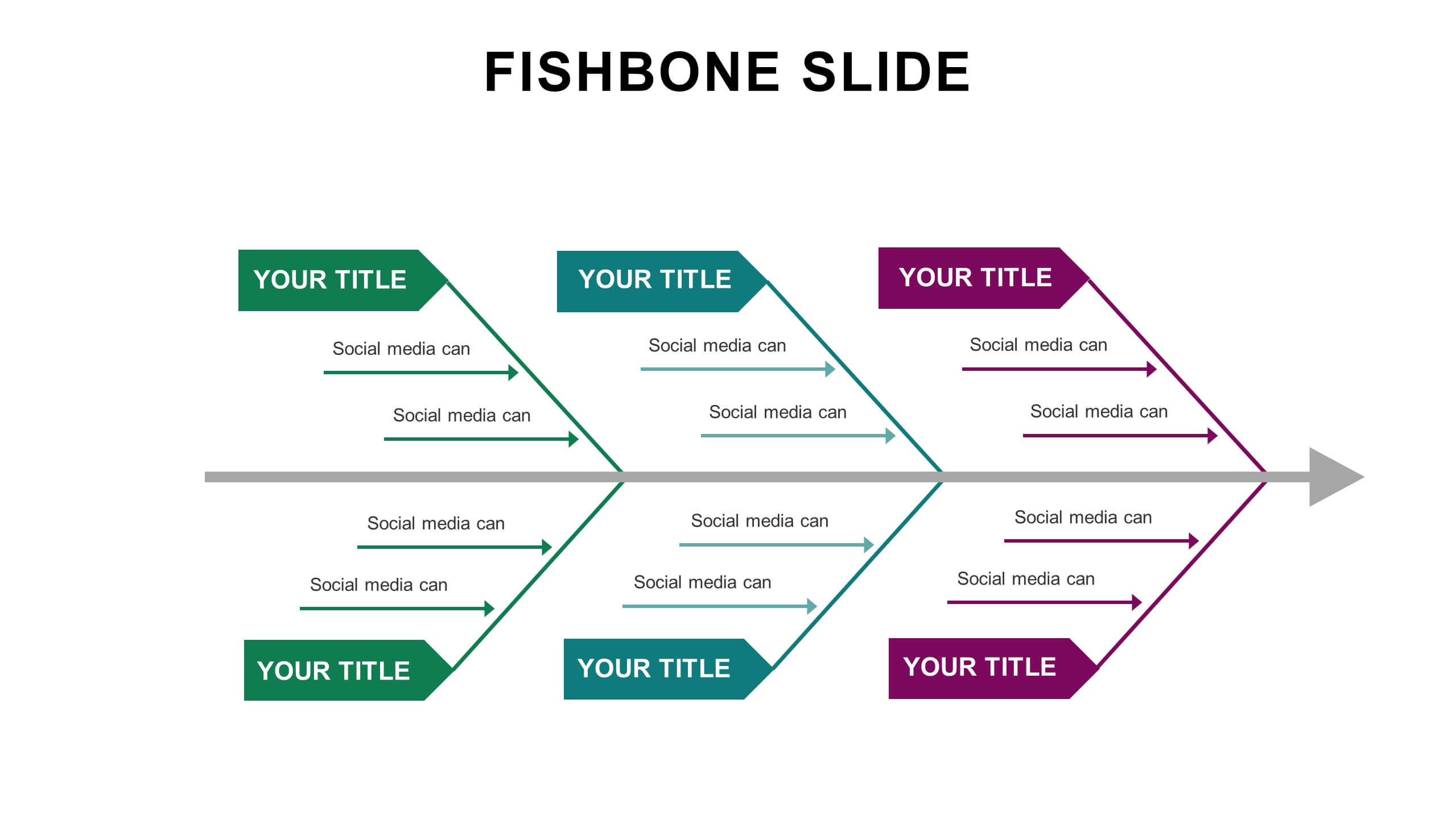 FISHBONE SLIDE

YOUR TITLE

Social media can

Social media can

YOUR TITLE

Social media can

Social media can

YOUR TITLE

Social media can

Social media can

Social media can

Social media can

YOUR TITLE

Social media can

Social media can

YOUR TITLE

Social media can

Social media can

YOUR TITLE